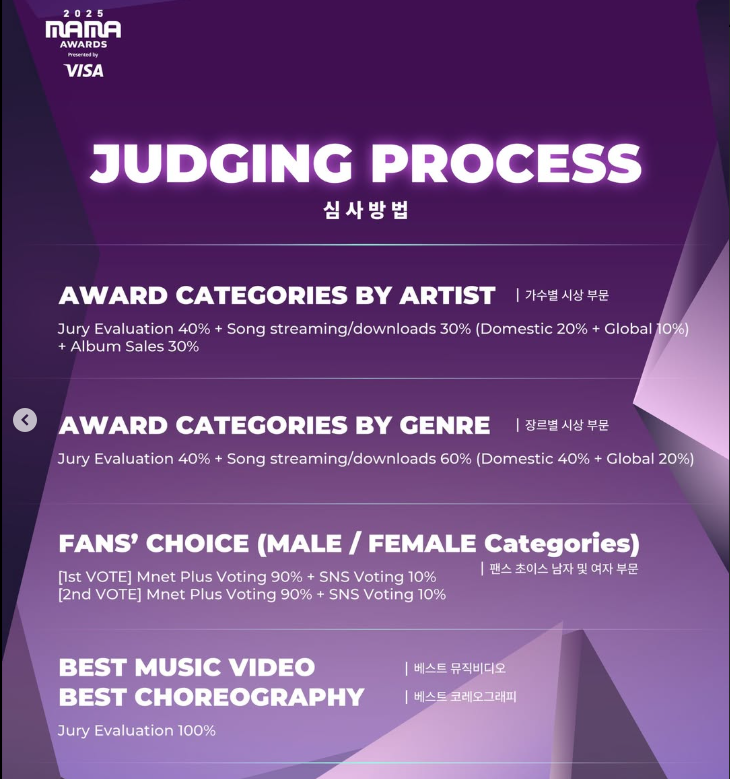 2025
MAMA
AWARDS
Presented by
VISA

JUDGING PROCESS
심사방법

AWARD CATEGORIES BY ARTIST | 가수별 시상 부문

Jury Evaluation 40% + Song streaming/downloads 30% (Domestic 20% + Global 10%) + Album Sales 30%

AWARD CATEGORIES BY GENRE | 장르별 시상 부문

Jury Evaluation 40% + Song streaming/downloads 60% (Domestic 40% + Global 20%)

FANS' CHOICE (MALE / FEMALE Categories) | 팬스 초이스 남자 및 여자 부문

[1st VOTE] Mnet Plus Voting 90% + SNS Voting 10%
[2nd VOTE] Mnet Plus Voting 90% + SNS Voting 10%

BEST MUSIC VIDEO | 베스트 뮤직비디오
BEST CHOREOGRAPHY | 베스트 코레오그래피

Jury Evaluation 100%